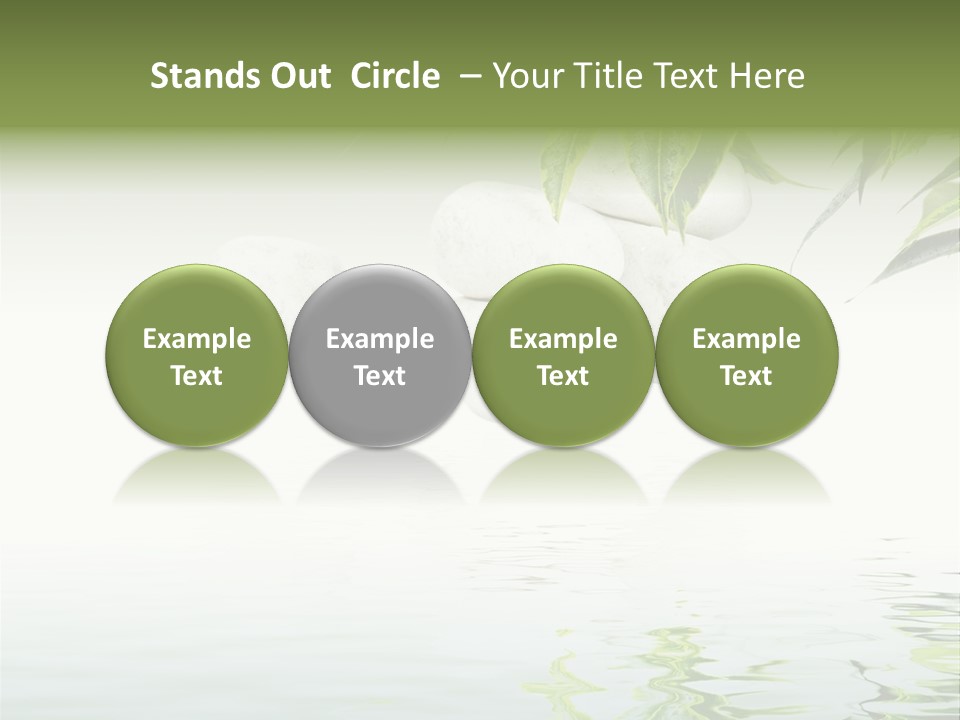 Stands Out Circle – Your Title Text Here

Example Text

Example Text

Example Text

Example Text